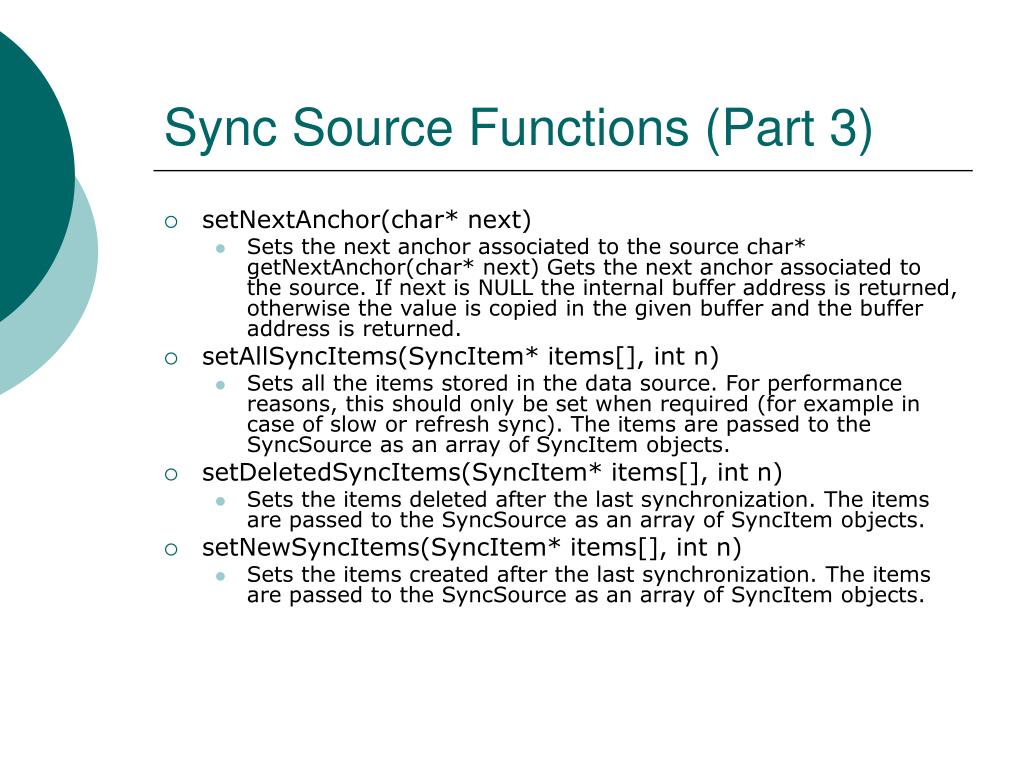 Sync Source Functions (Part 3)

setNextAnchor(char* next)

Sets the next anchor associated to the source char* getNextAnchor(char* next) Gets the next anchor associated to the source. If next is NULL the internal buffer address is returned, otherwise the value is copied in the given buffer and the buffer address is returned.

setAllSyncItems(SyncItem* items[], int n)

Sets all the items stored in the data source. For performance reasons, this should only be set when required (for example in case of slow or refresh sync). The items are passed to the SyncSource as an array of SyncItem objects.

setDeletedSyncItems(SyncItem* items[], int n)

Sets the items deleted after the last synchronization. The items are passed to the SyncSource as an array of SyncItem objects.

setNewSyncItems(SyncItem* items[], int n)

Sets the items created after the last synchronization. The items are passed to the SyncSource as an array of SyncItem objects.